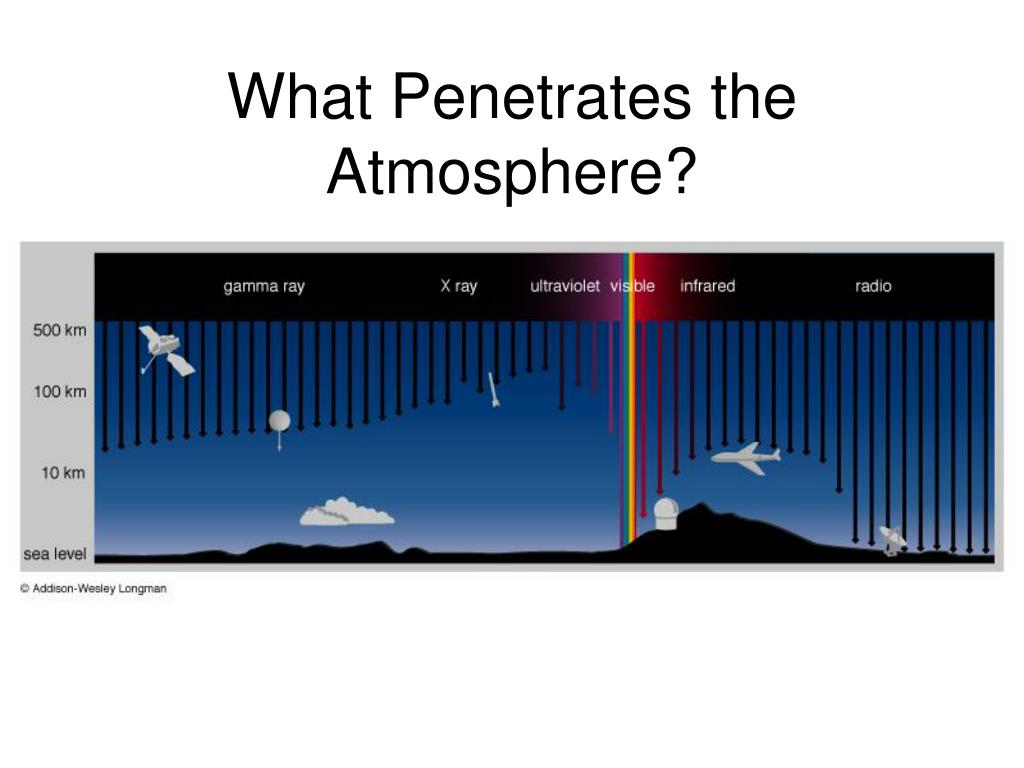 What Penetrates the Atmosphere?

gamma ray

X ray

ultraviolet

visible

infrared

radio

500 km

100 km

10 km

sea level

© Addison-Wesley Longman